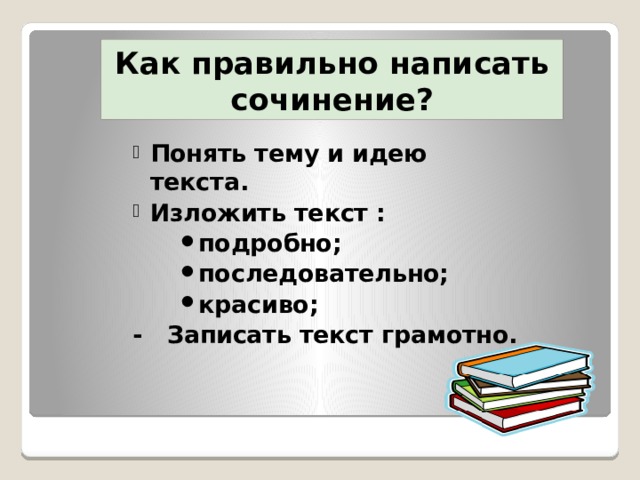 Как правильно написать сочинение?

Понять тему и идею текста.

Изложить текст :

• подробно;

• последовательно;

• красиво;

- Записать текст грамотно.